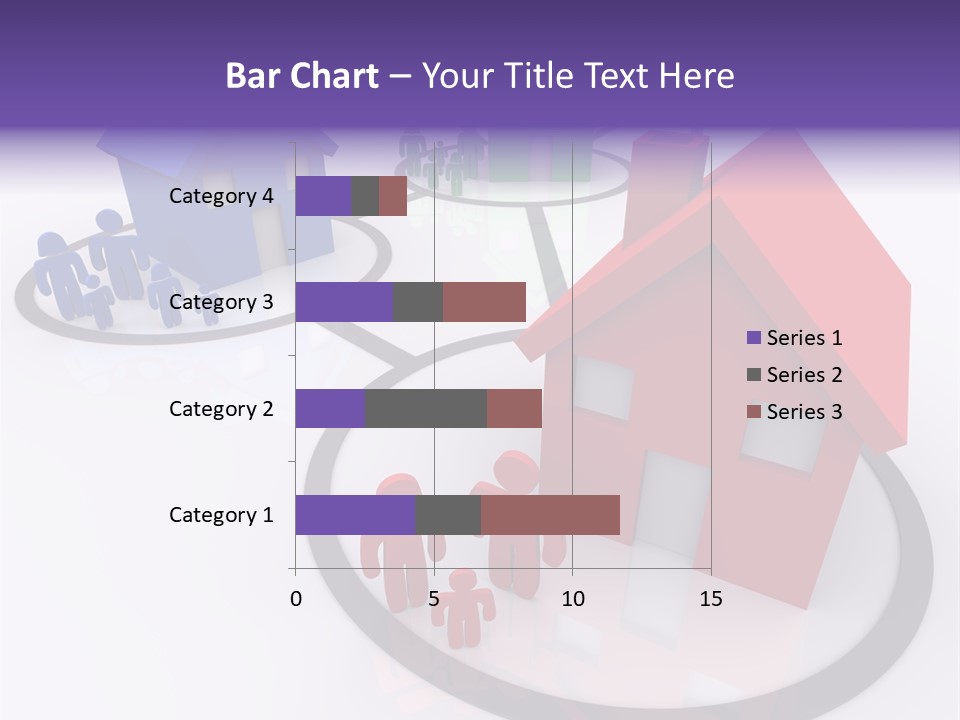 Bar Chart – Your Title Text Here

Category 4
Category 3
Category 2
Category 1

0
5
10
15

Series 1
Series 2
Series 3